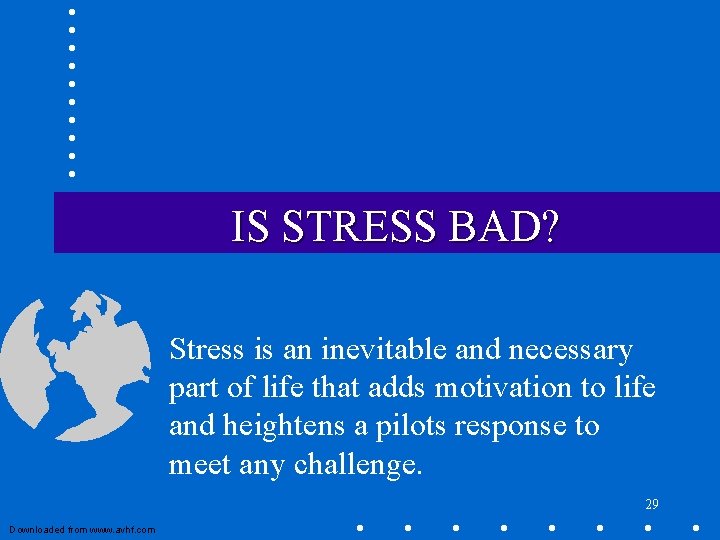 IS STRESS BAD?

Stress is an inevitable and necessary part of life that adds motivation to life and heightens a pilots response to meet any challenge.

29

Downloaded from www.avhf.com